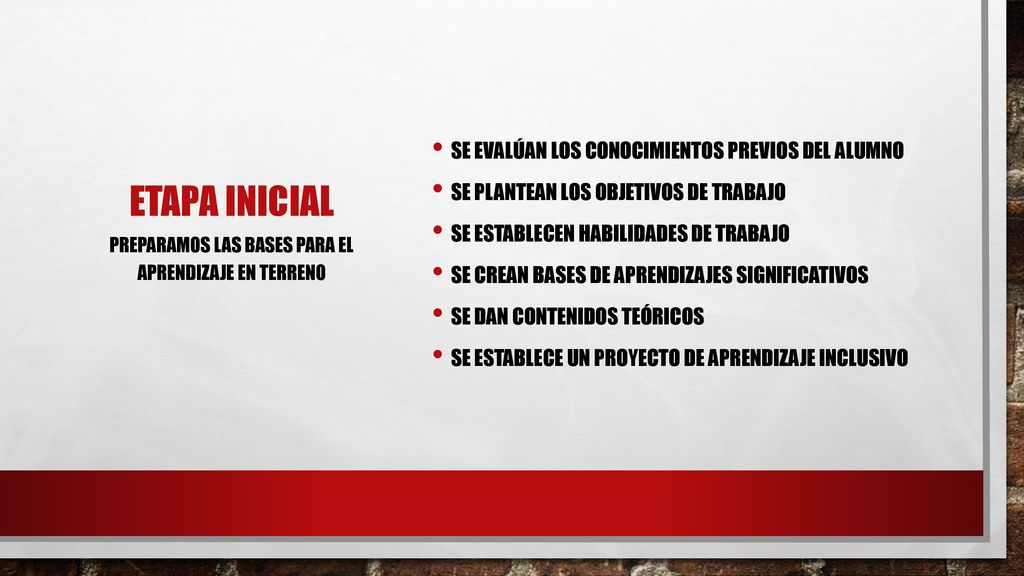 ETAPA INICIAL

PREPARAMOS LAS BASES PARA EL APRENDIZAJE EN TERRENO

• SE EVALÚAN LOS CONOCIMIENTOS PREVIOS DEL ALUMNO
• SE PLANTEAN LOS OBJETIVOS DE TRABAJO
• SE ESTABLECEN HABILIDADES DE TRABAJO
• SE CREAN BASES DE APRENDIZAJES SIGNIFICATIVOS
• SE DAN CONTENIDOS TEÓRICOS
• SE ESTABLECE UN PROYECTO DE APRENDIZAJE INCLUSIVO